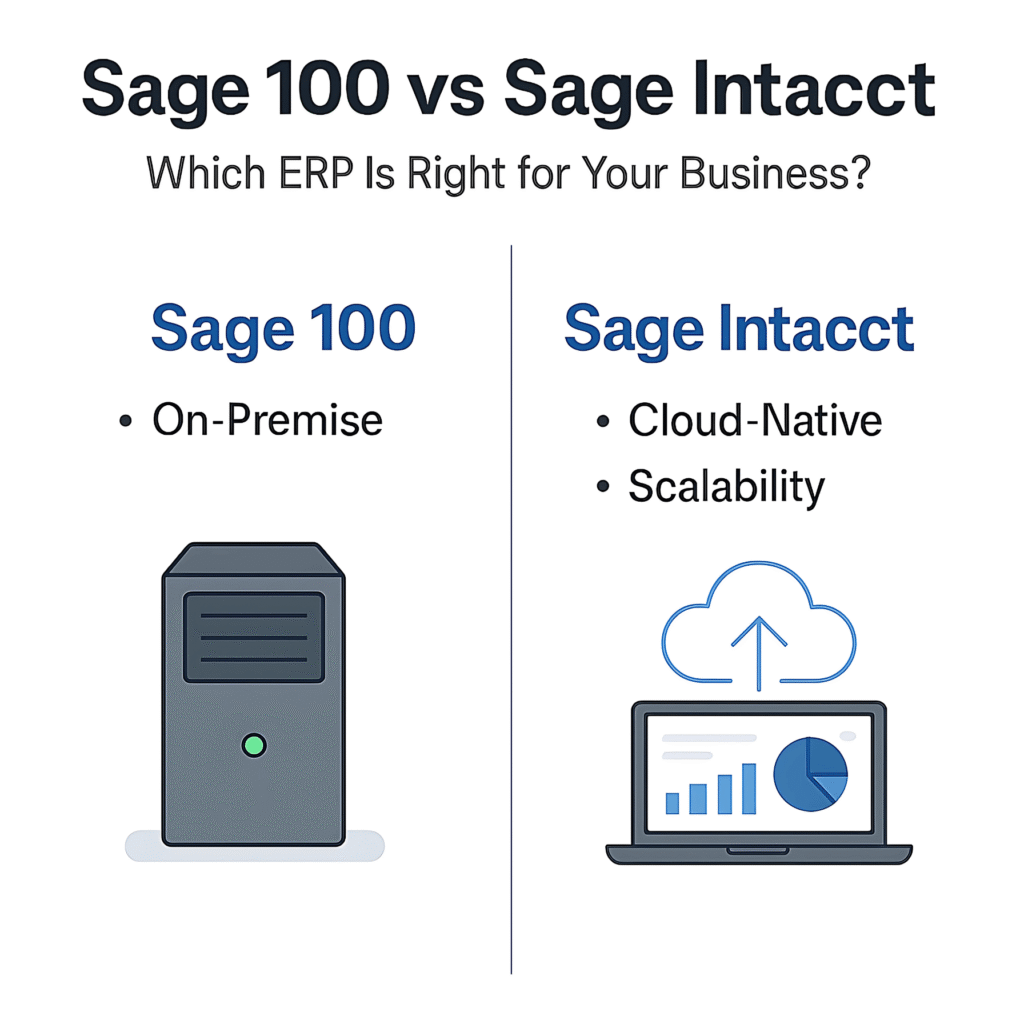 Sage 100 vs Sage Intacct

Which ERP Is Right for Your Business?

Sage 100

• On-Premise

Sage Intacct

• Cloud-Native
• Scalability